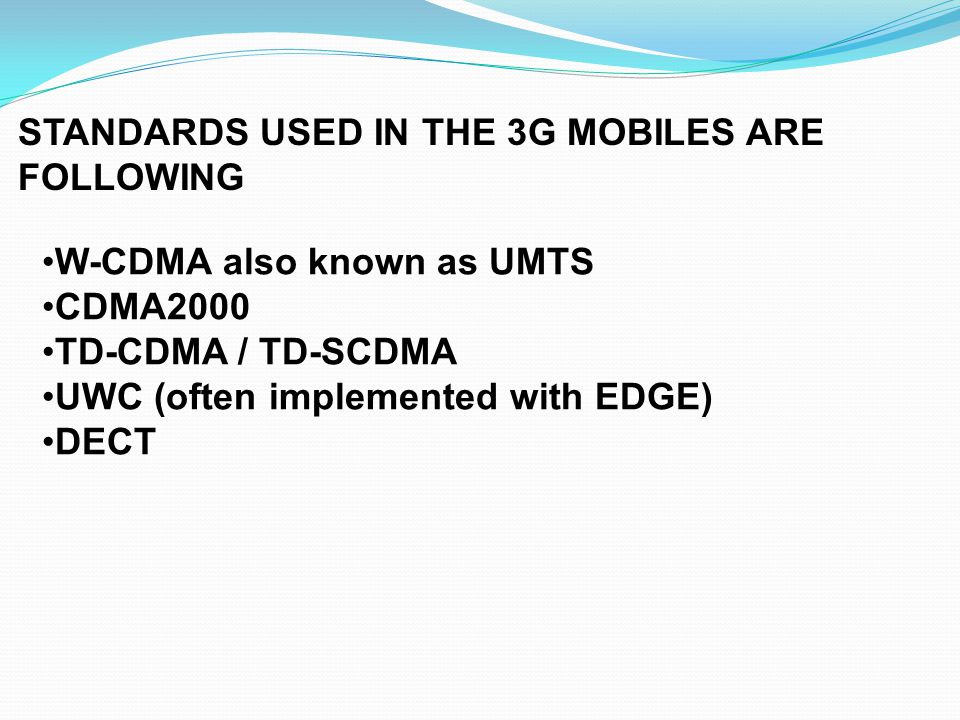 STANDARDS USED IN THE 3G MOBILES ARE FOLLOWING

•W-CDMA also known as UMTS
•CDMA2000
•TD-CDMA / TD-SCDMA
•UWC (often implemented with EDGE)
•DECT